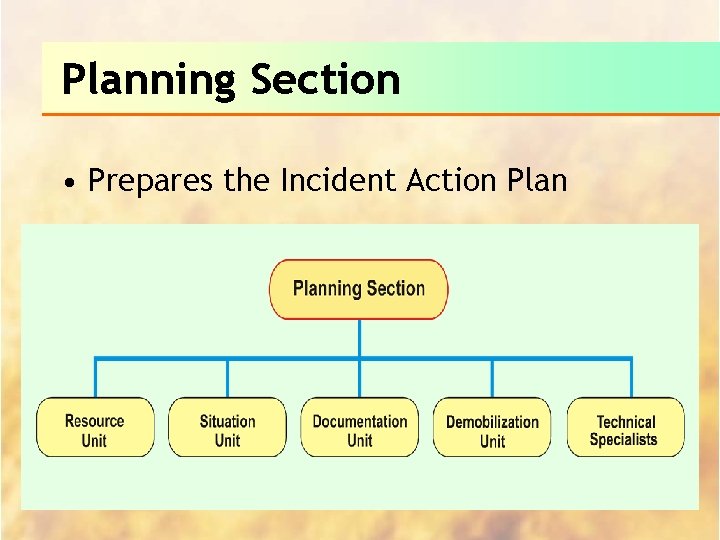 Planning Section

• Prepares the Incident Action Plan

Planning Section

Resource Unit

Situation Unit

Documentation Unit

Demobilization Unit

Technical Specialists